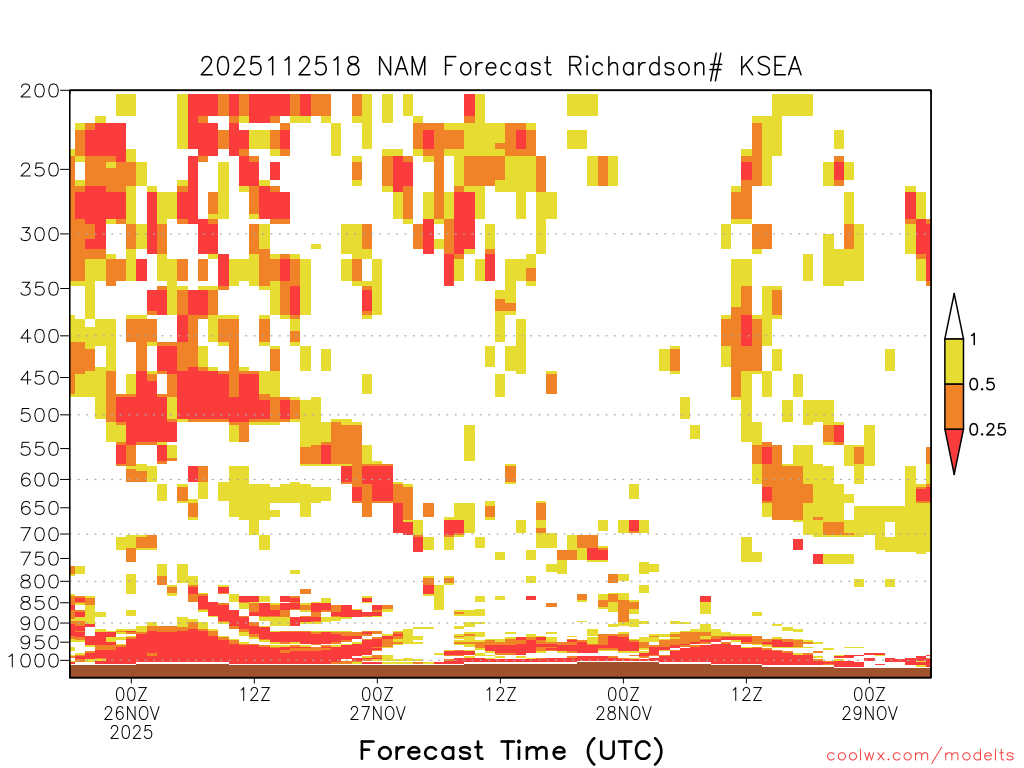 2025112518 NAM Forecast Richardson# KSEA

200
250
300
350
400
450
500
550
600
650
700
750
800
850
900
950
1000

1
0.5
0.25

00Z
26NOV
2025
12Z
00Z
27NOV
12Z
00Z
28NOV
12Z
00Z
29NOV

Forecast Time (UTC)

coolwx.com/modelts